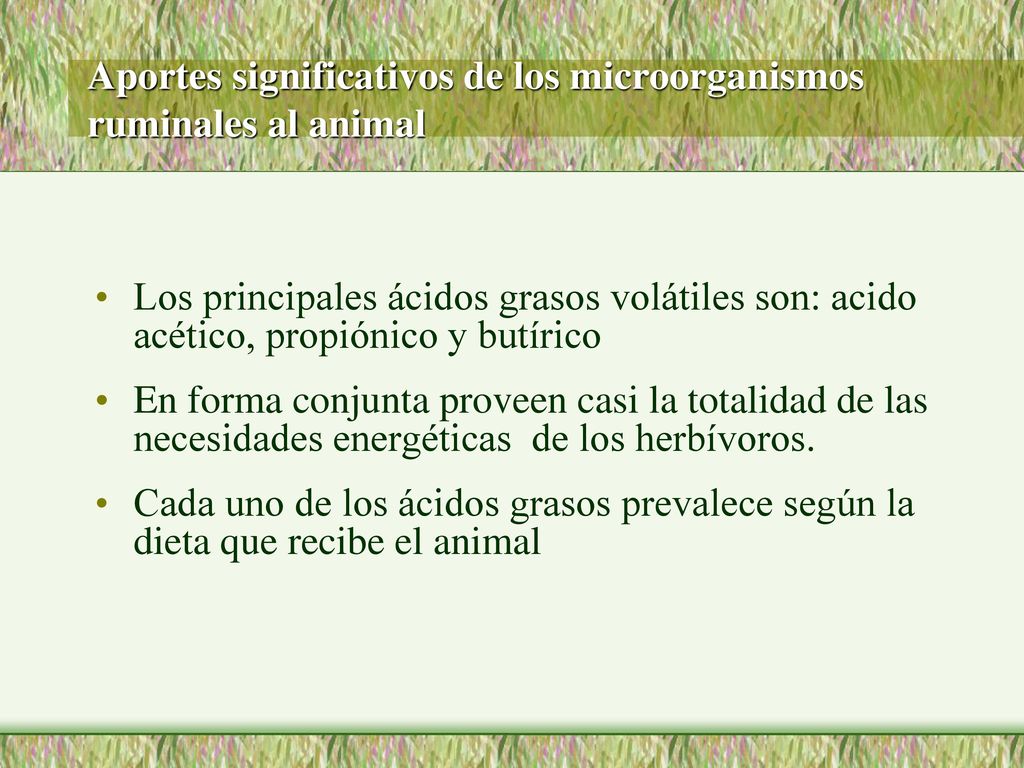 Aportes significativos de los microorganismos ruminales al animal

• Los principales ácidos grasos volátiles son: acido acético, propiónico y butírico

• En forma conjunta proveen casi la totalidad de las necesidades energéticas de los herbívoros.

• Cada uno de los ácidos grasos prevalece según la dieta que recibe el animal